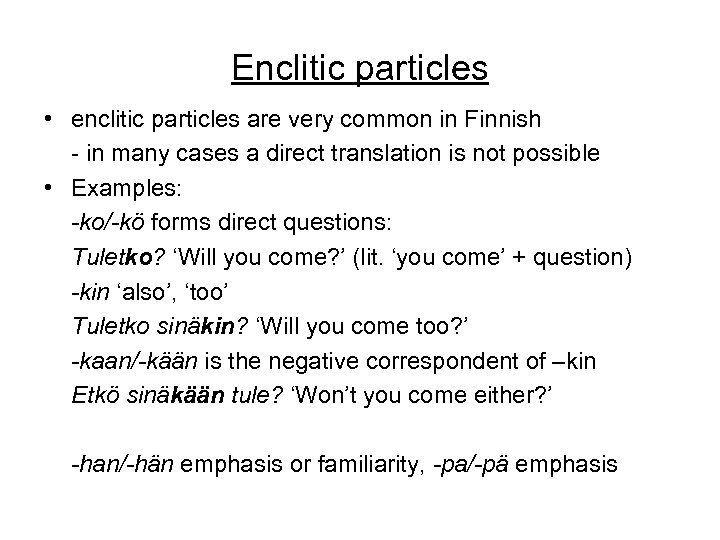 Enclitic particles

• enclitic particles are very common in Finnish
- in many cases a direct translation is not possible

• Examples:
-ko/-kö forms direct questions:
Tuletko? 'Will you come?' (lit. 'you come' + question)
-kin 'also', 'too'
Tuletko sinäkin? 'Will you come too?'
-kaan/-kään is the negative correspondent of –kin
Etkö sinäkään tule? 'Won't you come either?'

-han/-hän emphasis or familiarity, -pa/-pä emphasis